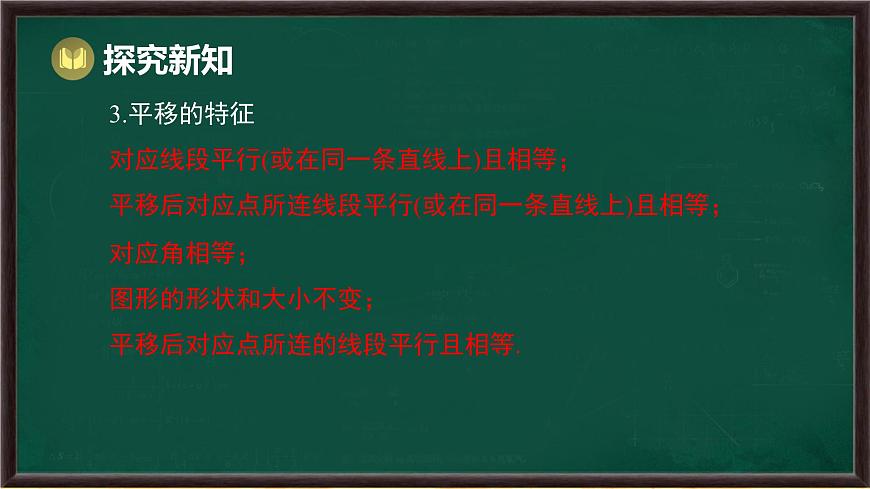 探究新知

3.平移的特征

对应线段平行(或在同一条直线上)且相等；

平移后对应点所连线段平行(或在同一条直线上)且相等；

对应角相等；

图形的形状和大小不变；

平移后对应点所连的线段平行且相等.